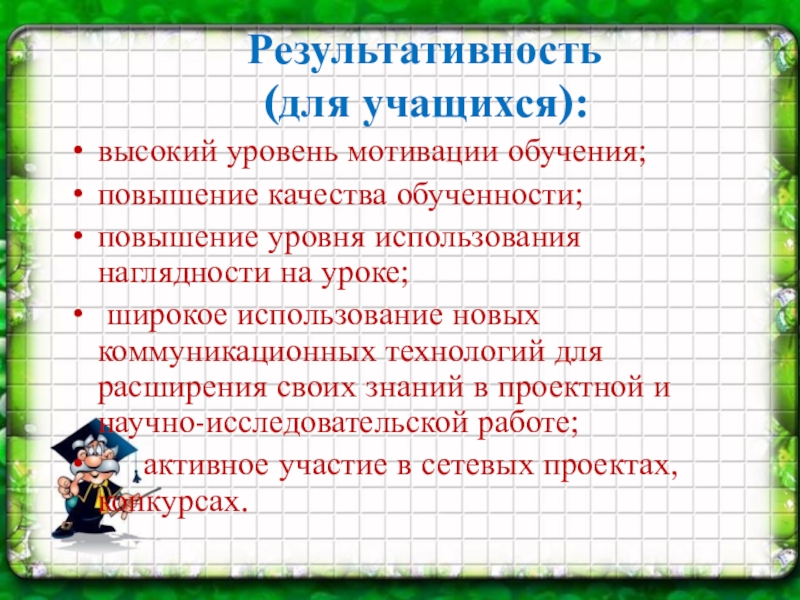 Результативность (для учащихся):

• высокий уровень мотивации обучения;
• повышение качества обученности;
• повышение уровня использования наглядности на уроке;
• широкое использование новых коммуникационных технологий для расширения своих знаний в проектной и научно-исследовательской работе;
• активное участие в сетевых проектах, конкурсах.